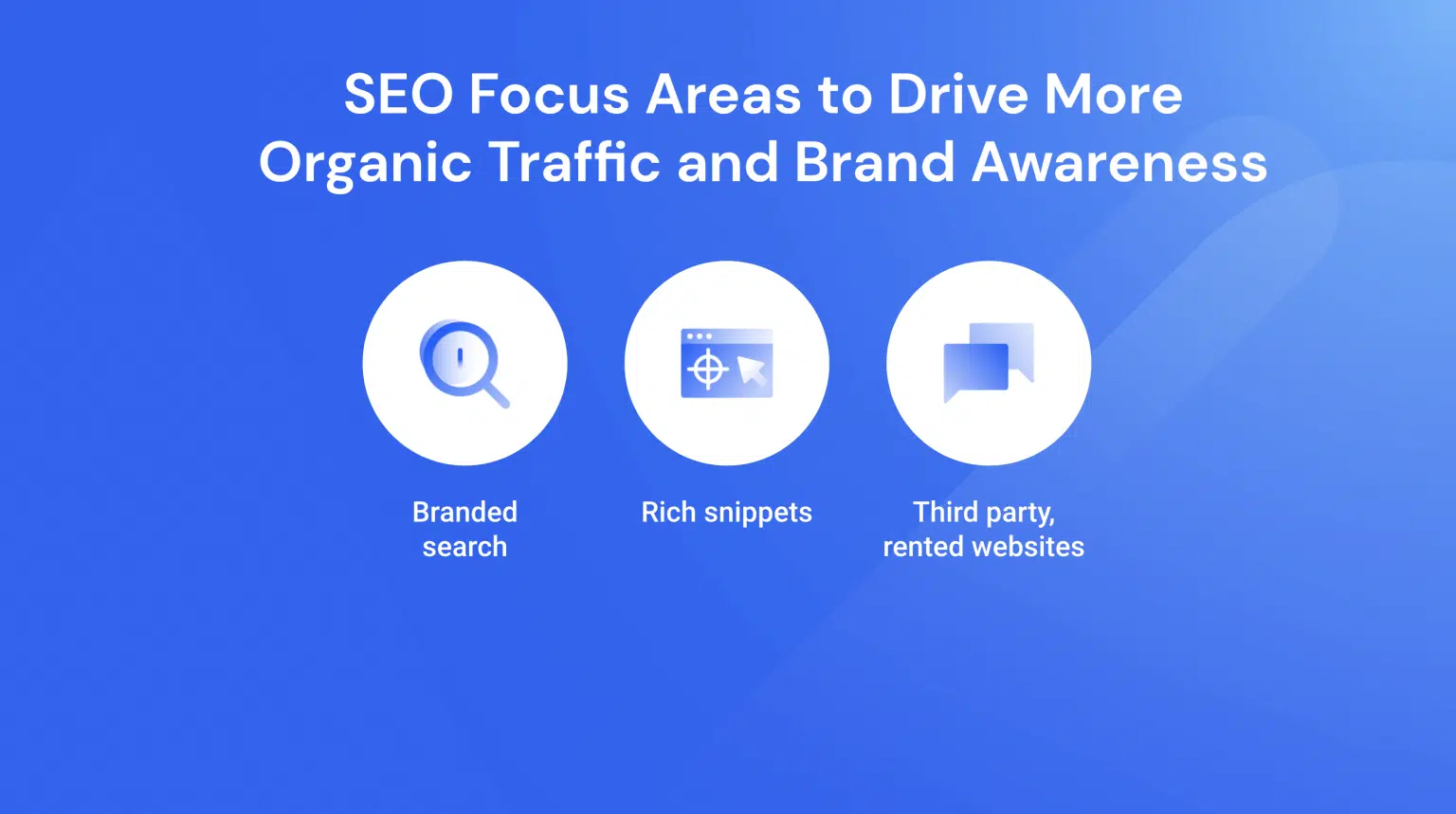 SEO Focus Areas to Drive More Organic Traffic and Brand Awareness

Branded search

Rich snippets

Third party, rented websites